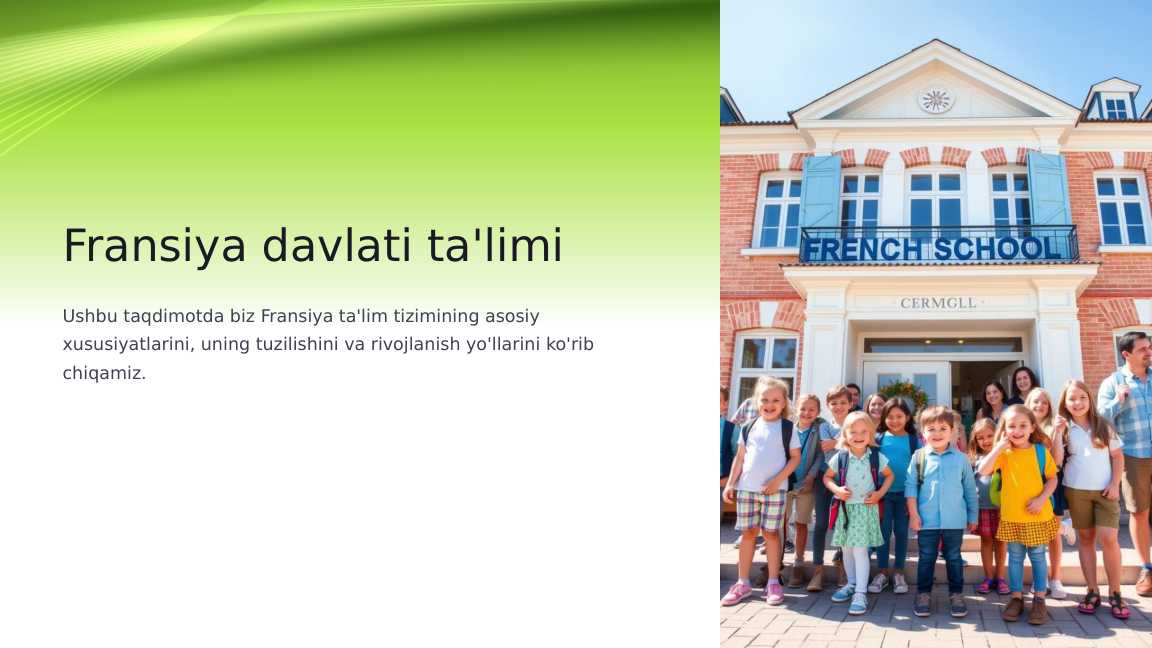 Fransiya davlati ta'limi

Ushbu taqdimotda biz Fransiya ta'lim tizimining asosiy xususiyatlarini, uning tuzilishini va rivojlanish yo'llarini ko'rib chiqamiz.

FRENCH SCHOOL

CERMGLL